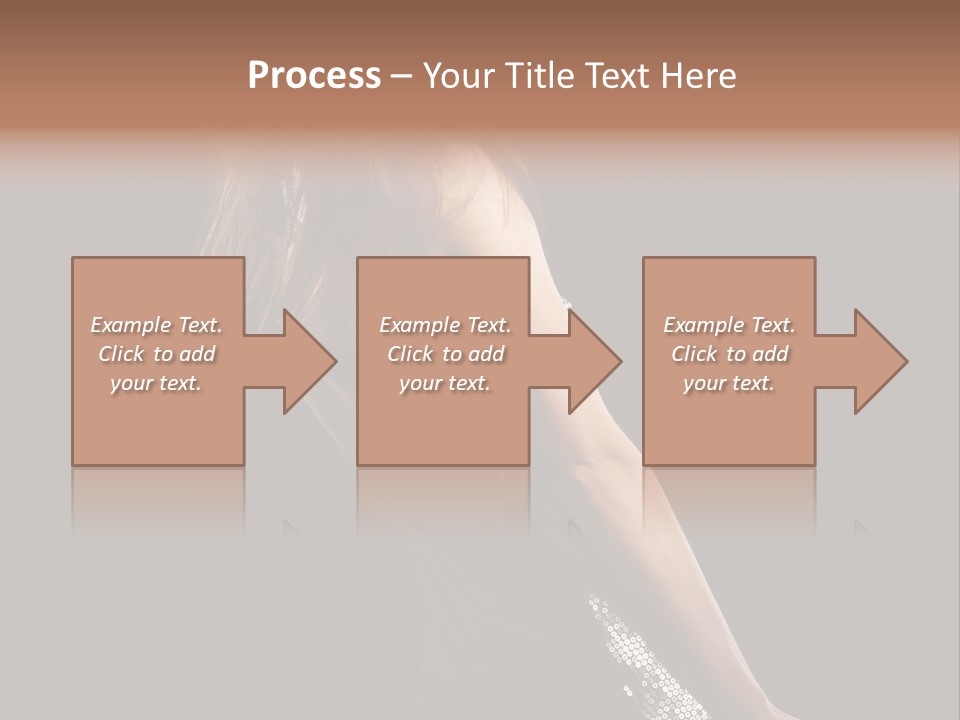 Process – Your Title Text Here

Example Text. Click to add your text.

Example Text. Click to add your text.

Example Text. Click to add your text.